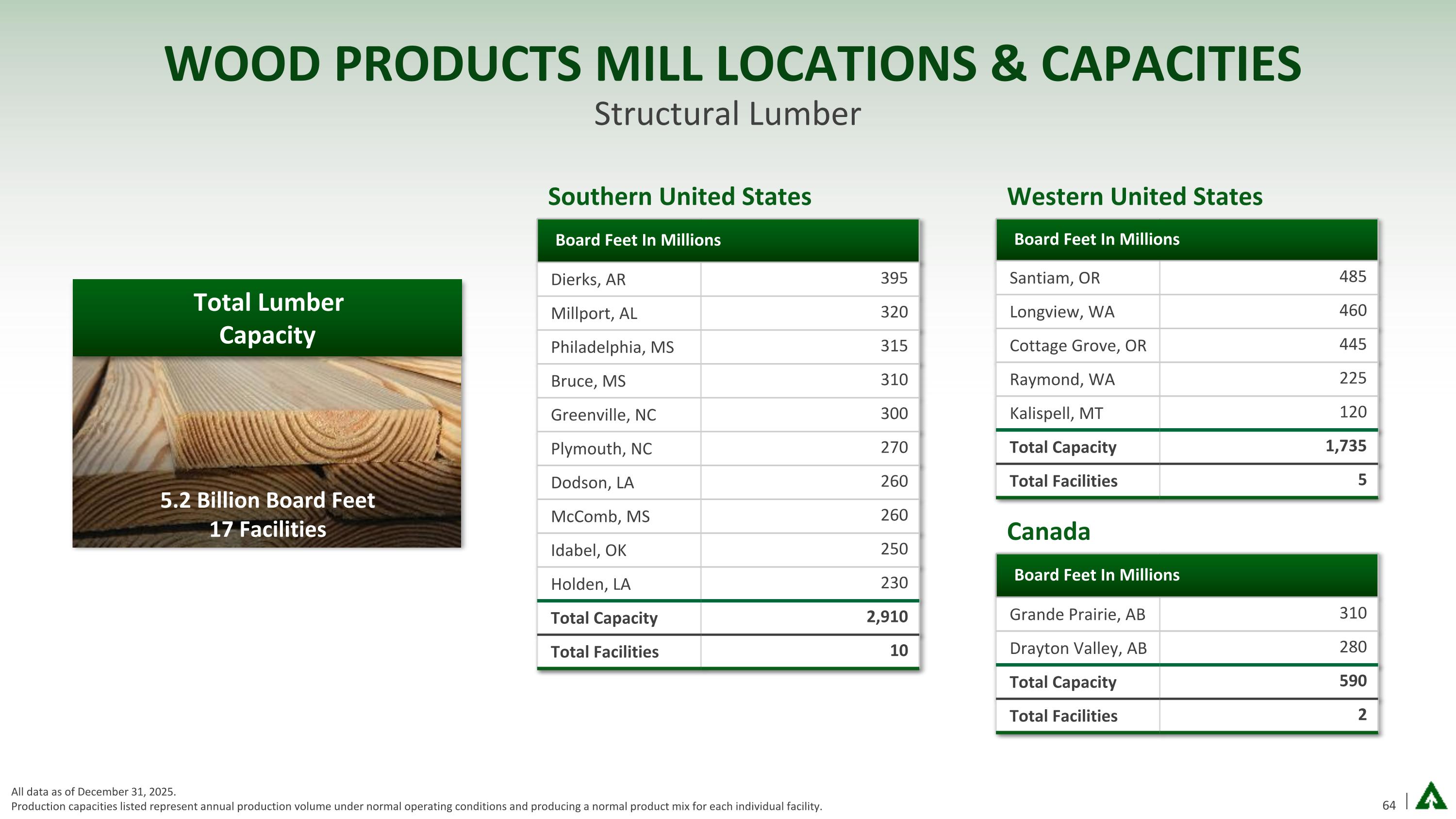 WOOD PRODUCTS MILL LOCATIONS & CAPACITIES

Structural Lumber

Total Lumber Capacity

5.2 Billion Board Feet
17 Facilities

Southern United States

| Board Feet In Millions | |
|---|---|
| Dierks, AR | 395 |
| Millport, AL | 320 |
| Philadelphia, MS | 315 |
| Bruce, MS | 310 |
| Greenville, NC | 300 |
| Plymouth, NC | 270 |
| Dodson, LA | 260 |
| McComb, MS | 260 |
| Idabel, OK | 250 |
| Holden, LA | 230 |
| Total Capacity | 2,910 |
| Total Facilities | 10 |

Western United States

| Board Feet In Millions | |
|---|---|
| Santiam, OR | 485 |
| Longview, WA | 460 |
| Cottage Grove, OR | 445 |
| Raymond, WA | 225 |
| Kalispell, MT | 120 |
| Total Capacity | 1,735 |
| Total Facilities | 5 |

Canada

| Board Feet In Millions | |
|---|---|
| Grande Prairie, AB | 310 |
| Drayton Valley, AB | 280 |
| Total Capacity | 590 |
| Total Facilities | 2 |

All data as of December 31, 2025.
Production capacities listed represent annual production volume under normal operating conditions and producing a normal product mix for each individual facility.

64